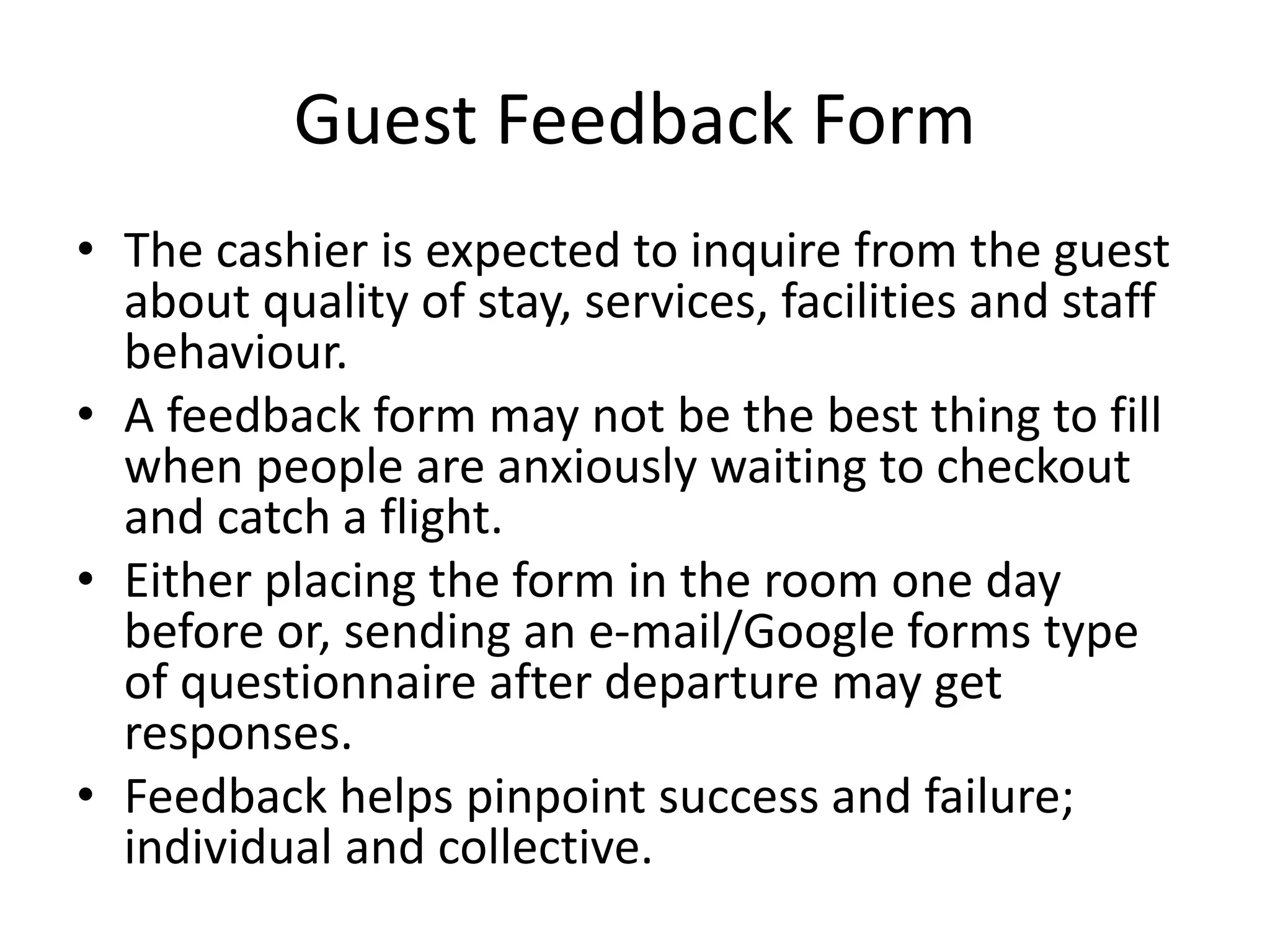 Guest Feedback Form

• The cashier is expected to inquire from the guest about quality of stay, services, facilities and staff behaviour.
• A feedback form may not be the best thing to fill when people are anxiously waiting to checkout and catch a flight.
• Either placing the form in the room one day before or, sending an e-mail/Google forms type of questionnaire after departure may get responses.
• Feedback helps pinpoint success and failure; individual and collective.